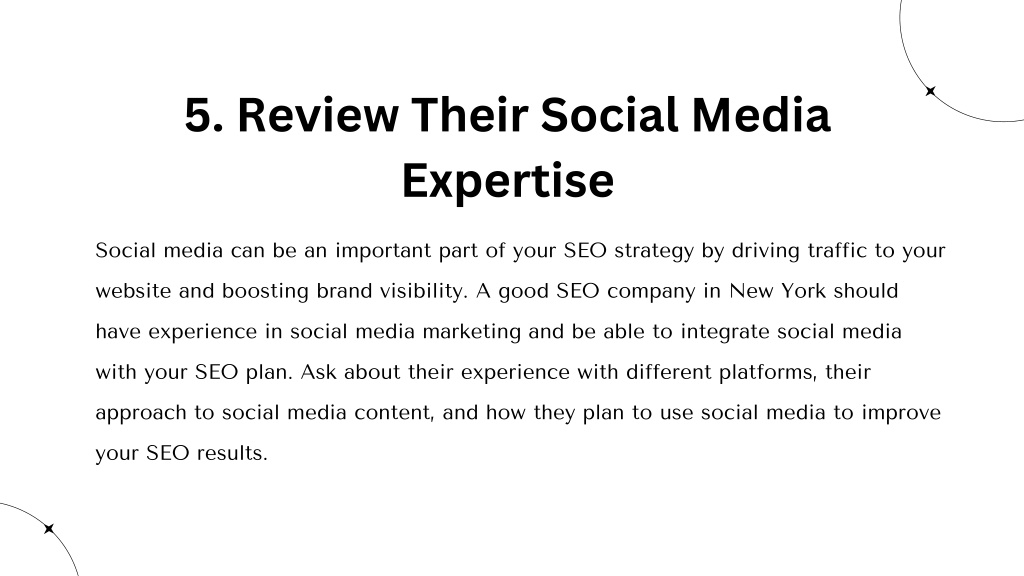 5. Review Their Social Media Expertise

Social media can be an important part of your SEO strategy by driving traffic to your website and boosting brand visibility. A good SEO company in New York should have experience in social media marketing and be able to integrate social media with your SEO plan. Ask about their experience with different platforms, their approach to social media content, and how they plan to use social media to improve your SEO results.